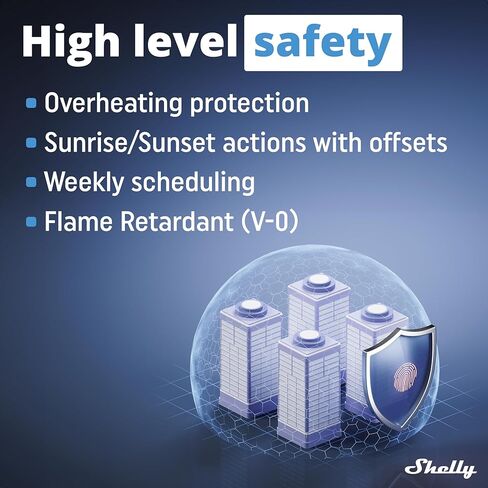 High level safety

- Overheating protection
- Sunrise/Sunset actions with offsets
- Weekly scheduling
- Flame Retardant (V-0)

Shelly